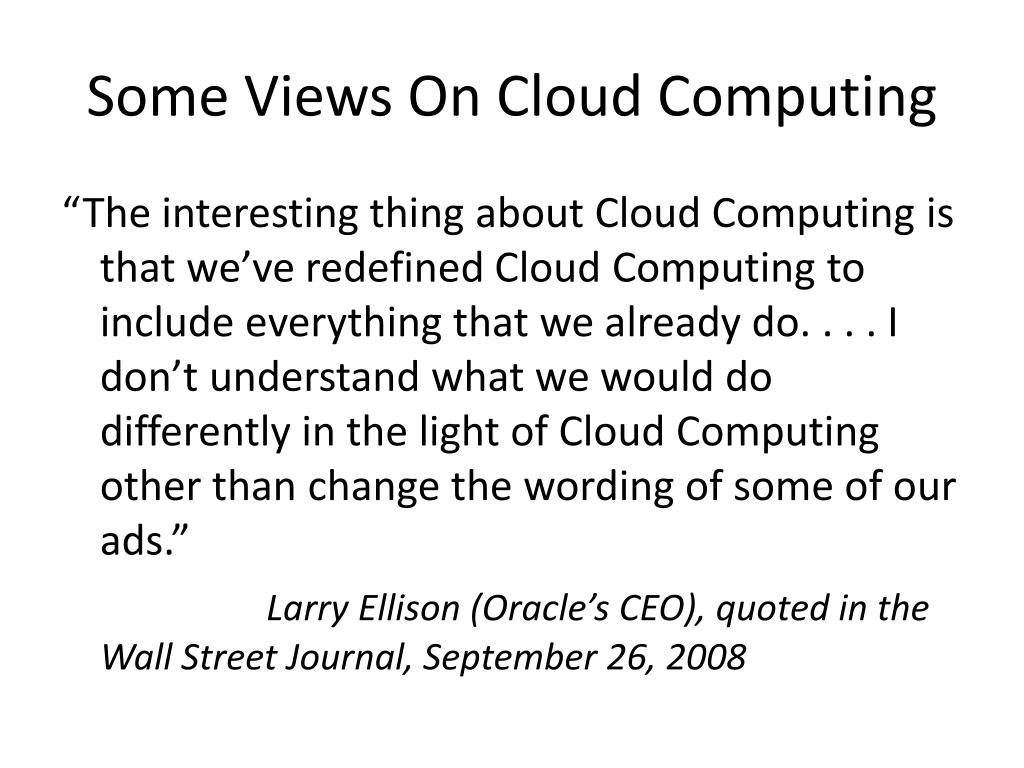 Some Views On Cloud Computing

“The interesting thing about Cloud Computing is that we’ve redefined Cloud Computing to include everything that we already do. . . . I don’t understand what we would do differently in the light of Cloud Computing other than change the wording of some of our ads.”

Larry Ellison (Oracle’s CEO), quoted in the Wall Street Journal, September 26, 2008